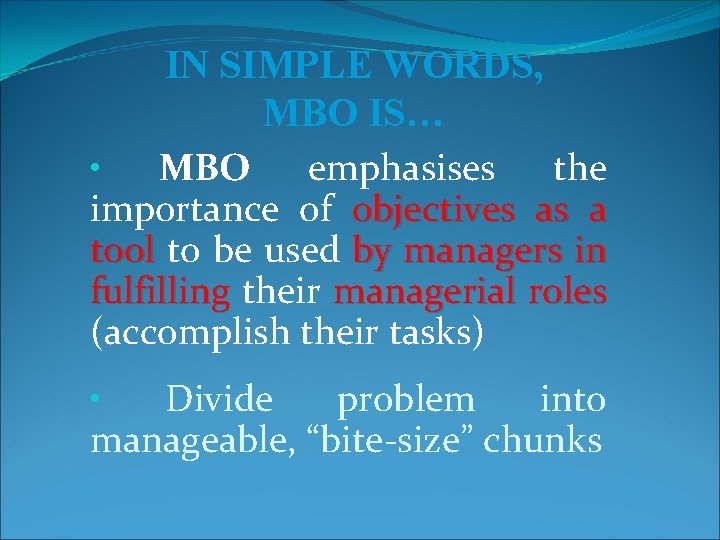 IN SIMPLE WORDS, MBO IS…

• MBO emphasises the importance of objectives as a tool to be used by managers in fulfilling their managerial roles (accomplish their tasks)

• Divide problem into manageable, “bite-size” chunks